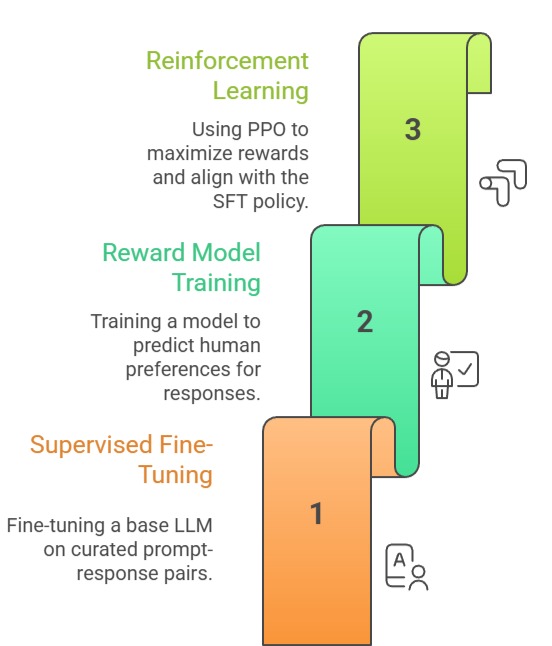 Reinforcement Learning

Using PPO to maximize rewards and align with the SFT policy.

3

Reward Model Training

Training a model to predict human preferences for responses.

2

Supervised Fine-Tuning

Fine-tuning a base LLM on curated prompt-response pairs.

1

A